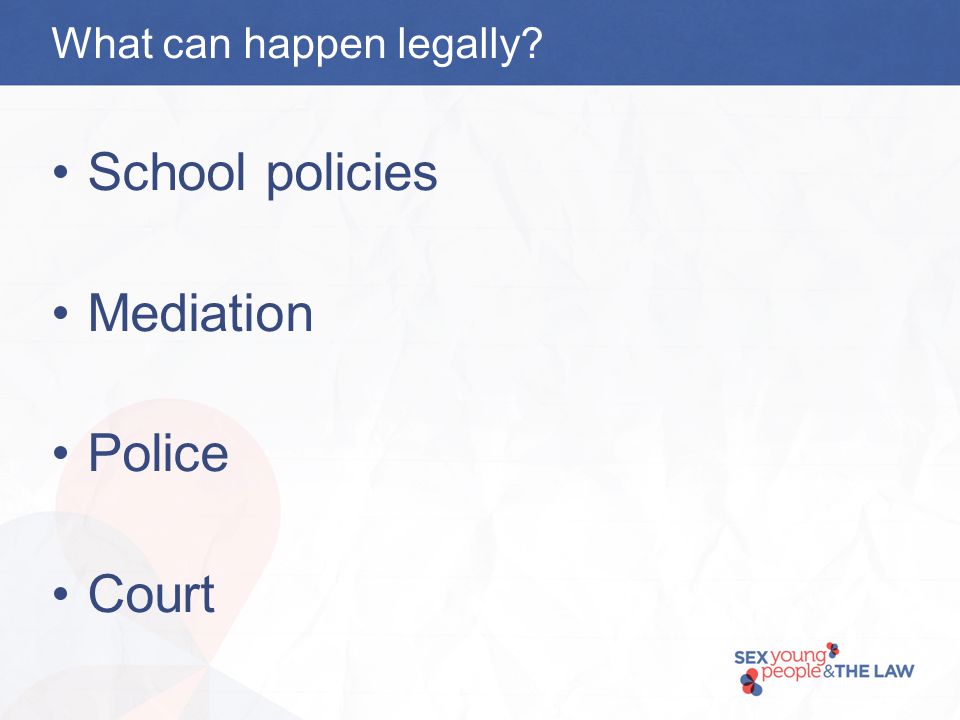 What can happen legally?

• School policies

• Mediation

• Police

• Court

SEX young people & THE LAW